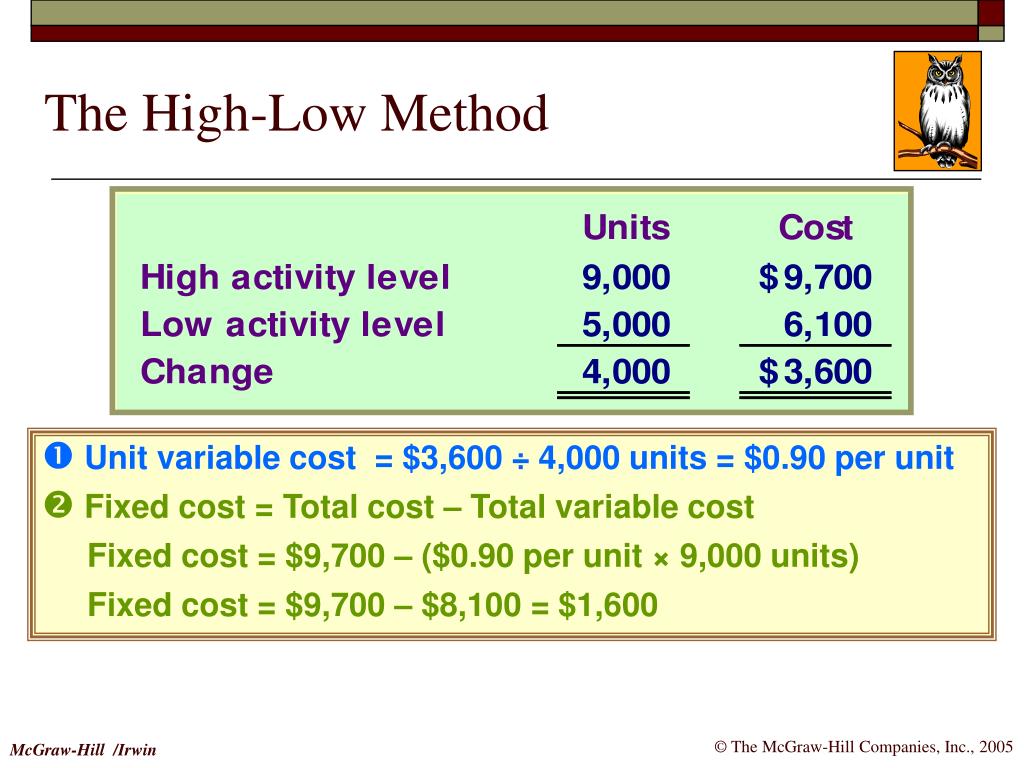 The High-Low Method

| | Units | Cost |
|---|---|---|
| High activity level | 9,000 | \$9,700 |
| Low activity level | 5,000 | 6,100 |
| Change | 4,000 | \$3,600 |

❶ Unit variable cost = \$3,600 ÷ 4,000 units = \$0.90 per unit

❷ Fixed cost = Total cost – Total variable cost

Fixed cost = \$9,700 – (\$0.90 per unit × 9,000 units)

Fixed cost = \$9,700 – \$8,100 = \$1,600

McGraw-Hill /Irwin

© The McGraw-Hill Companies, Inc., 2005